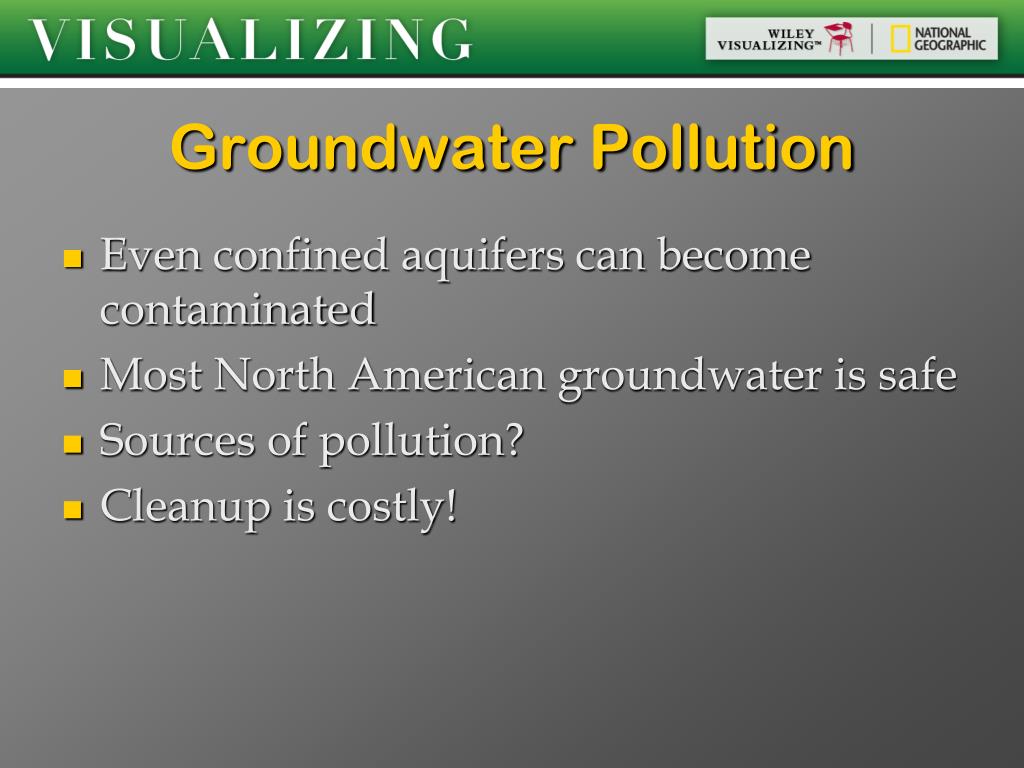 VISUALIZING

WILEY VISUALIZING™ NATIONAL GEOGRAPHIC

Groundwater Pollution

- Even confined aquifers can become contaminated
- Most North American groundwater is safe
- Sources of pollution?
- Cleanup is costly!